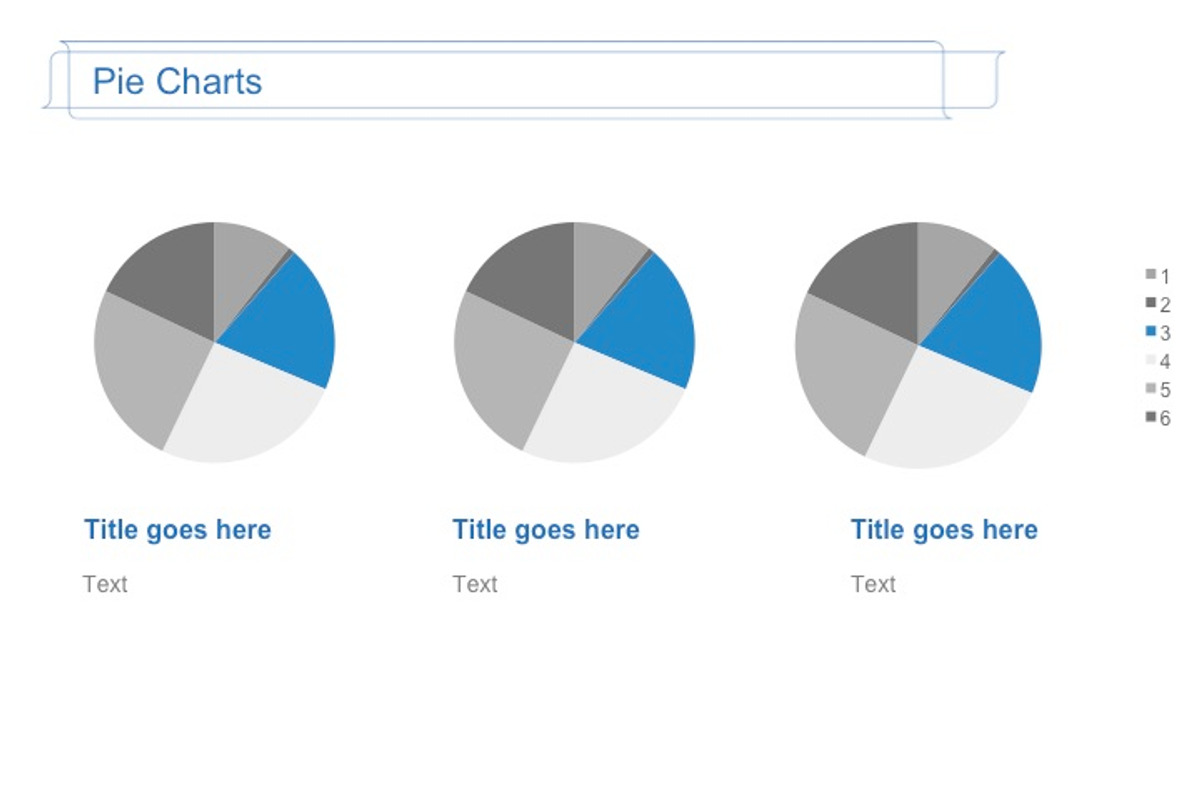 Pie Charts

1
2
3
4
5
6

Title goes here

Text

Title goes here

Text

Title goes here

Text